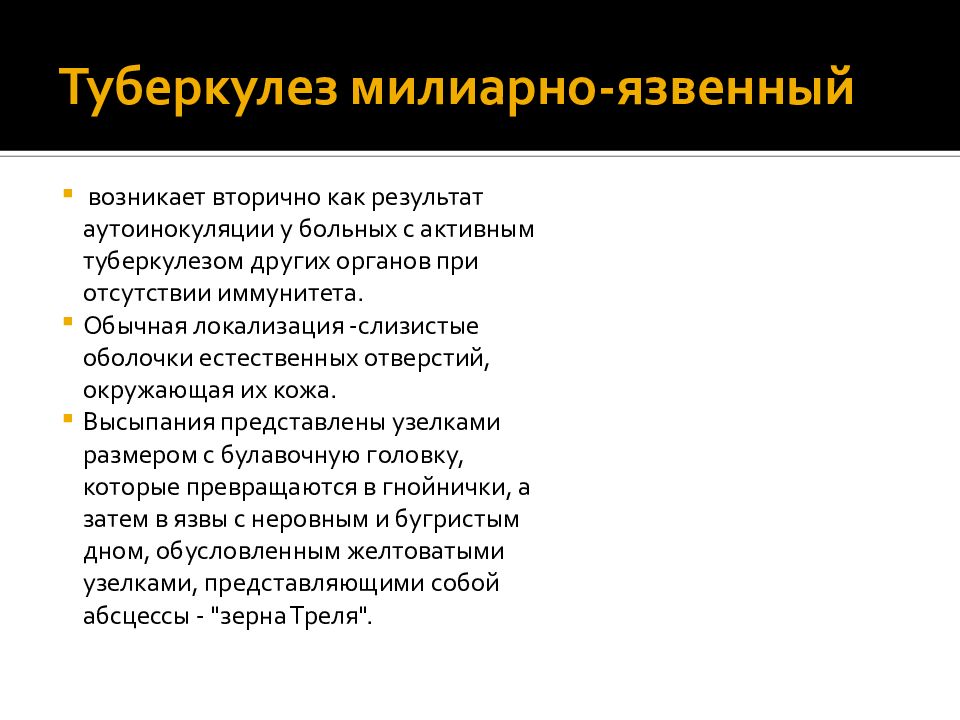 Туберкулез милиарно-язвенный

▪ возникает вторично как результат аутоинокуляции у больных с активным туберкулезом других органов при отсутствии иммунитета.

▪ Обычная локализация -слизистые оболочки естественных отверстий, окружающая их кожа.

▪ Высыпания представлены узелками размером с булавочную головку, которые превращаются в гнойнички, а затем в язвы с неровным и бугристым дном, обусловленным желтоватыми узелками, представляющими собой абсцессы - "зерна Треля".